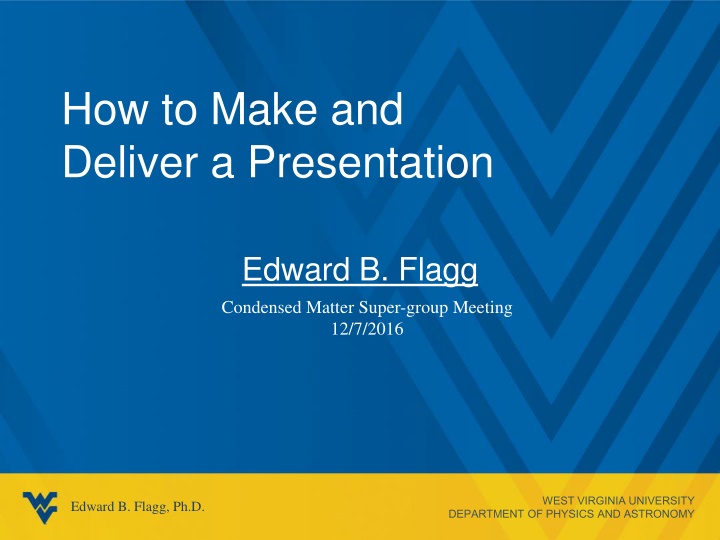 How to Make and Deliver a Presentation

Edward B. Flagg

Condensed Matter Super-group Meeting
12/7/2016

Edward B. Flagg, Ph.D.

WEST VIRGINIA UNIVERSITY
DEPARTMENT OF PHYSICS AND ASTRONOMY